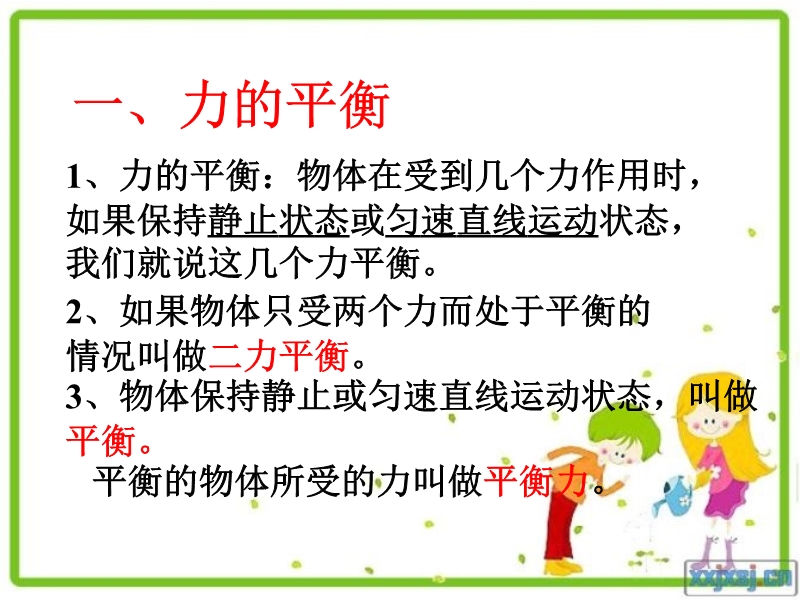 一、力的平衡

1、力的平衡：物体在受到几个力作用时，如果保持静止状态或匀速直线运动状态，我们就说这几个力平衡。

2、如果物体只受两个力而处于平衡的情况叫做二力平衡。

3、物体保持静止或匀速直线运动状态，叫做平衡。

平衡的物体所受的力叫做平衡力。

xxjxsj.cn